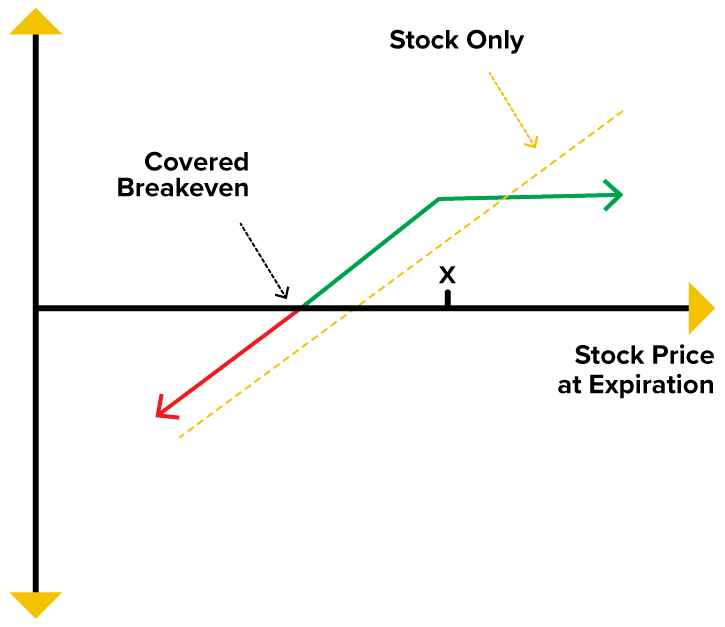 Stock Only

Covered Breakeven

X

Stock Price at Expiration